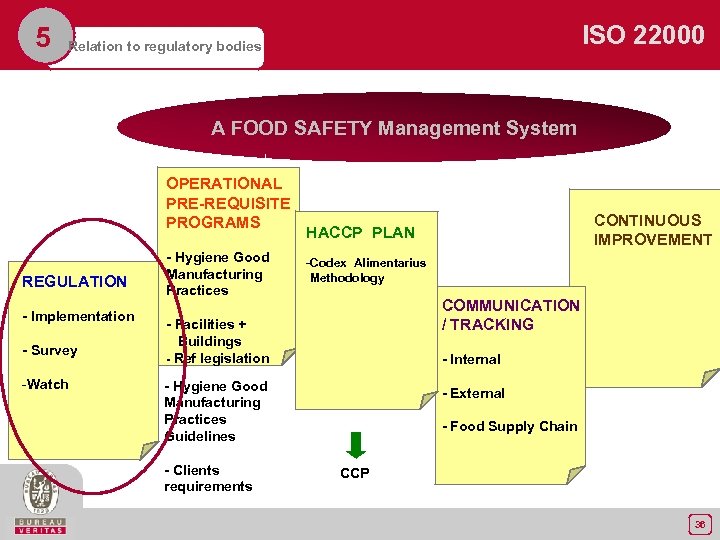 5

Relation to regulatory bodies

ISO 22000

A FOOD SAFETY Management System

REGULATION

- Implementation

- Survey

-Watch

OPERATIONAL PRE-REQUISITE PROGRAMS

- Hygiene Good Manufacturing Practices

- Facilities + Buildings

- Ref legislation

- Hygiene Good Manufacturing Practices Guidelines

- Clients requirements

HACCP PLAN

-Codex Alimentarius Methodology

CCP

COMMUNICATION / TRACKING

- Internal

- External

- Food Supply Chain

CONTINUOUS IMPROVEMENT

BUREAU VERITAS

36